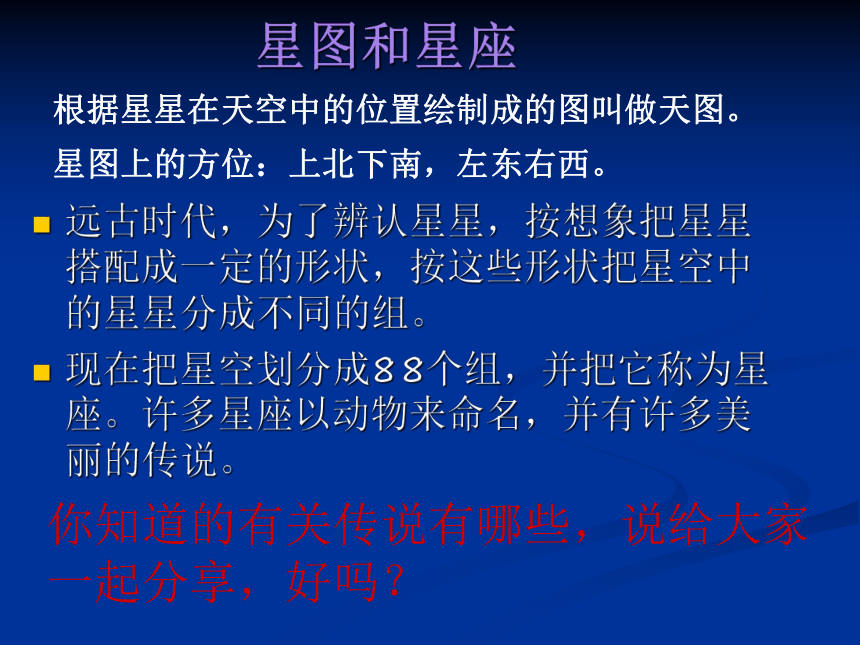 星图和星座

根据星星在天空中的位置绘制成的图叫做天图。

星图上的方位：上北下南，左东右西。

远古时代，为了辨认星星，按想象把星星搭配成一定的形状，按这些形状把星空中的星星分成不同的组。

现在把星空划分成８８个组，并把它称为星座。许多星座以动物来命名，并有许多美丽的传说。

你知道的有关传说有哪些，说给大家一起分享，好吗？